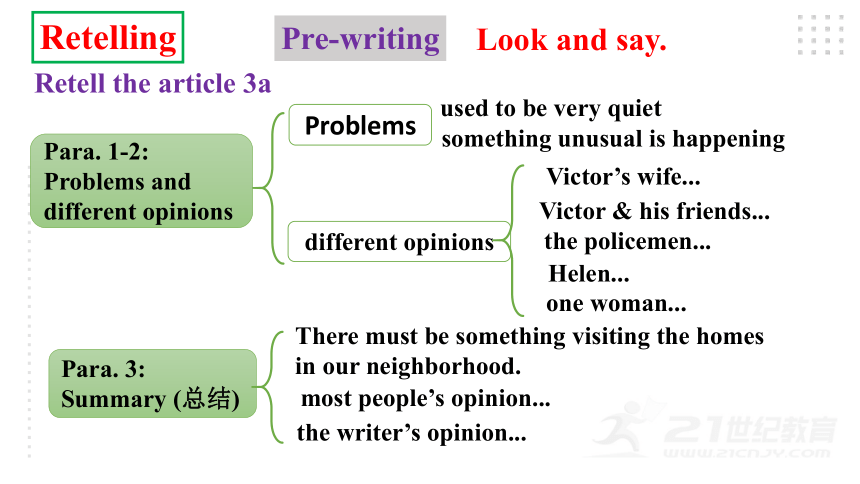 Retelling

Pre-writing

Look and say.

Retell the article 3a

Para. 1-2:
Problems and different opinions

Problems

used to be very quiet
something unusual is happening

different opinions

Victor's wife...
Victor & his friends...
the policemen...
Helen...
one woman...

Para. 3:
Summary (总结)

There must be something visiting the homes in our neighborhood.
most people's opinion...
the writer's opinion...

21世纪教育
www.21cnjy.com